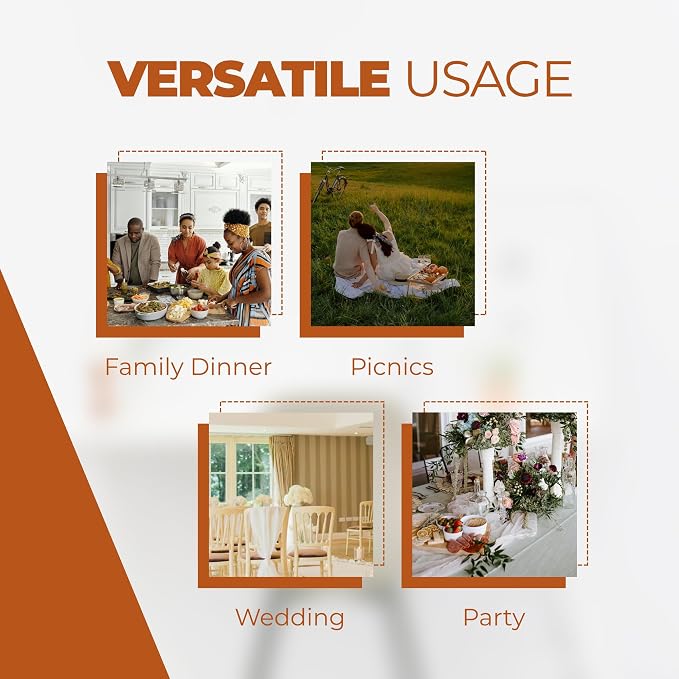 VERSATILE USAGE

Family Dinner

Picnics

Wedding

Party